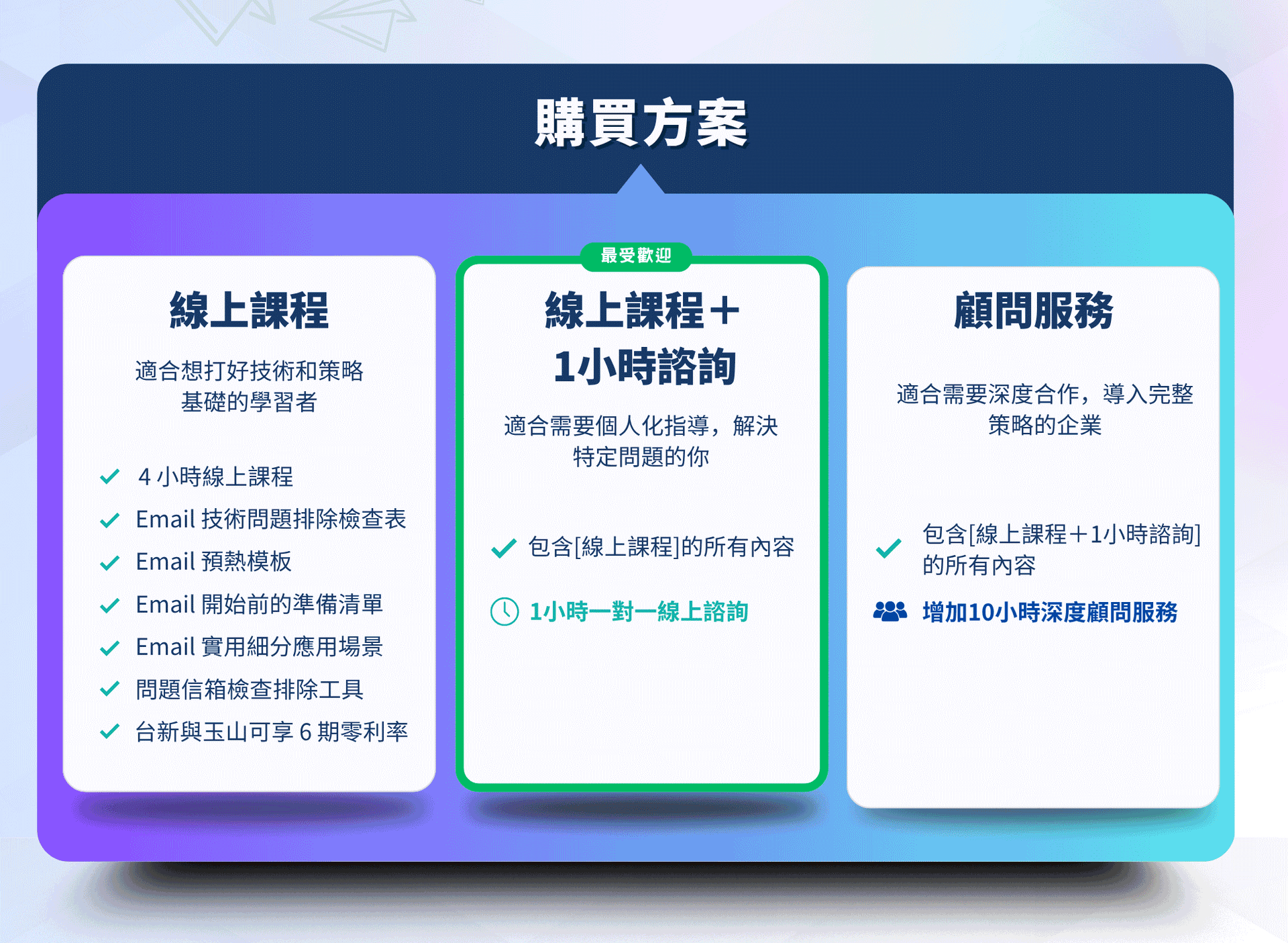 購買方案

線上課程

適合想打好技術和策略基礎的學習者

4 小時線上課程
Email 技術問題排除檢查表
Email 預熱模板
Email 開始前的準備清單
Email 實用細分應用場景
問題信箱檢查排除工具
台新與玉山可享 6 期零利率

最受歡迎

線上課程＋1小時諮詢

適合需要個人化指導，解決特定問題的你

包含[線上課程]的所有內容
1小時一對一線上諮詢

顧問服務

適合需要深度合作，導入完整策略的企業

包含[線上課程＋1小時諮詢]的所有內容
增加10小時深度顧問服務